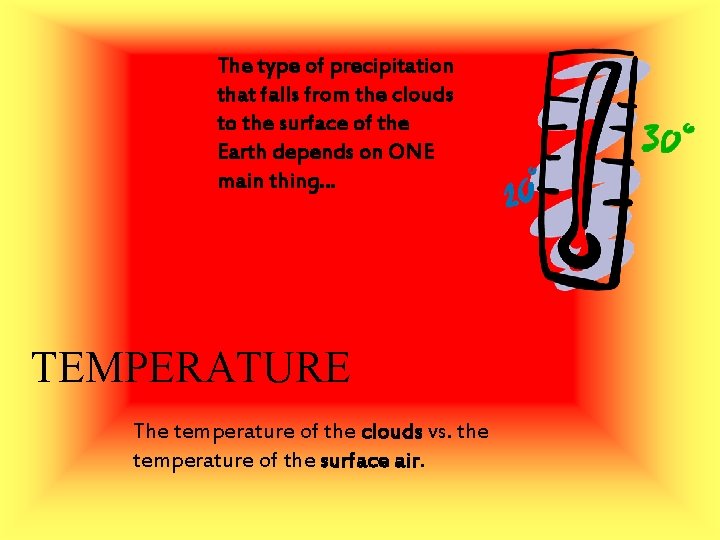 The type of precipitation that falls from the clouds to the surface of the Earth depends on ONE main thing…

30°

20°

TEMPERATURE

The temperature of the clouds vs. the temperature of the surface air.